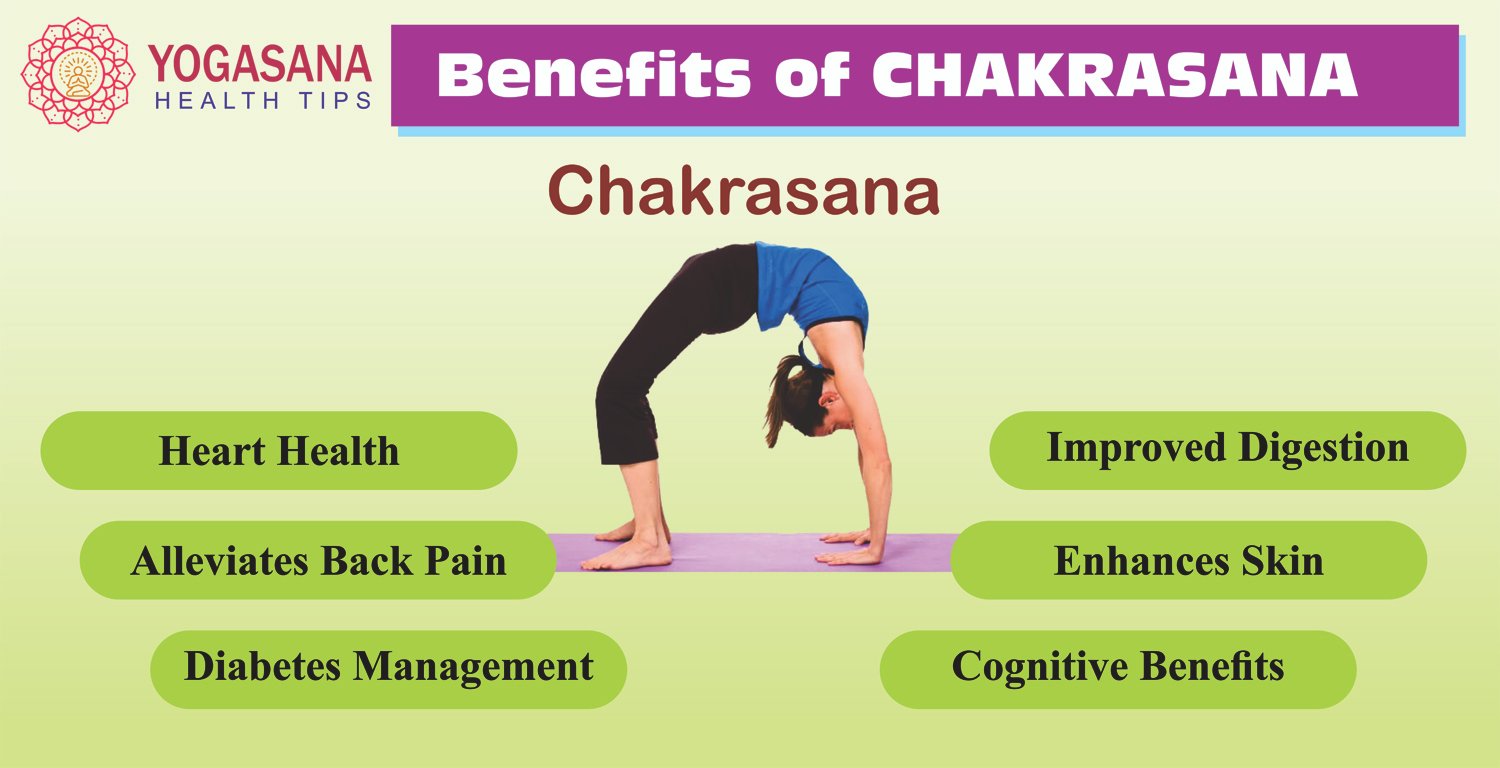 YOGASANA
HEALTH TIPS

Benefits of CHAKRASANA

Chakrasana

Heart Health

Alleviates Back Pain

Diabetes Management

Improved Digestion

Enhances Skin

Cognitive Benefits